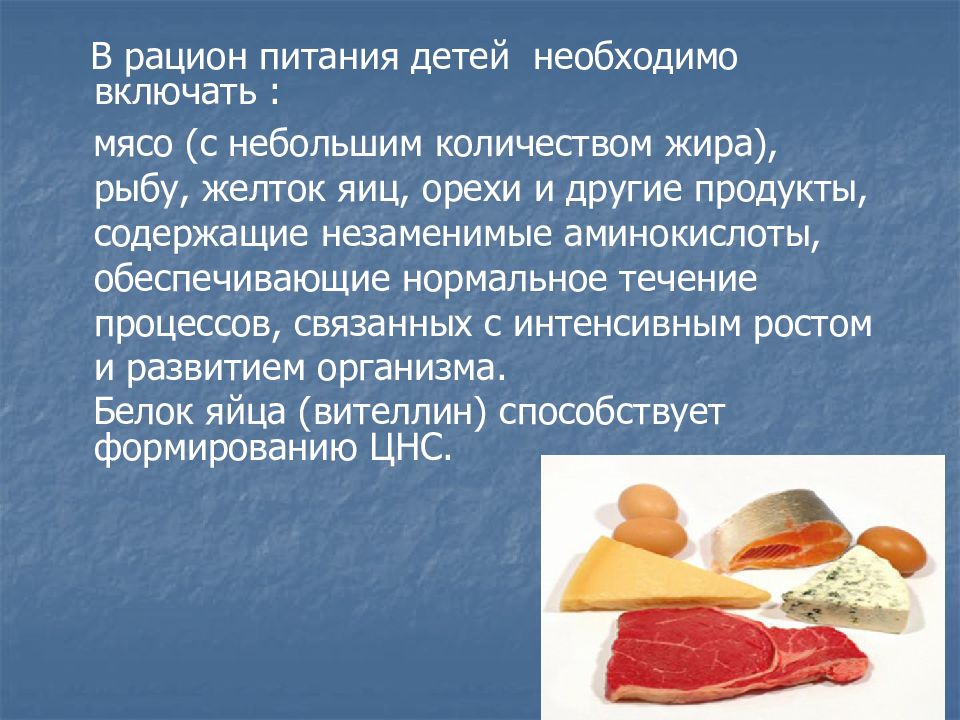 В рацион питания детей необходимо включать :

мясо (с небольшим количеством жира), рыбу, желток яиц, орехи и другие продукты, содержащие незаменимые аминокислоты, обеспечивающие нормальное течение процессов, связанных с интенсивным ростом и развитием организма.

Белок яйца (вителлин) способствует формированию ЦНС.